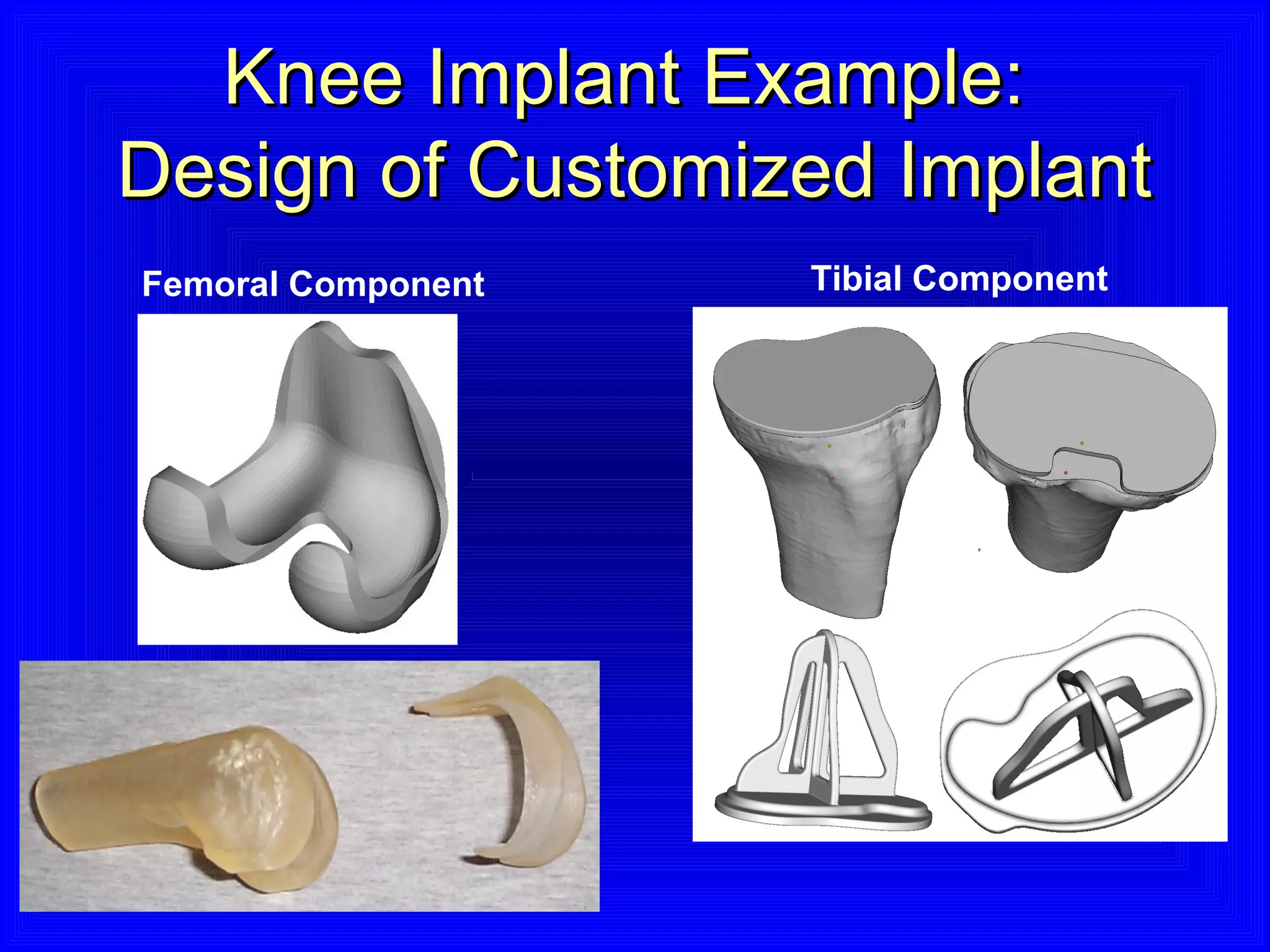 Knee Implant Example:
Design of Customized Implant

Femoral Component

Tibial Component